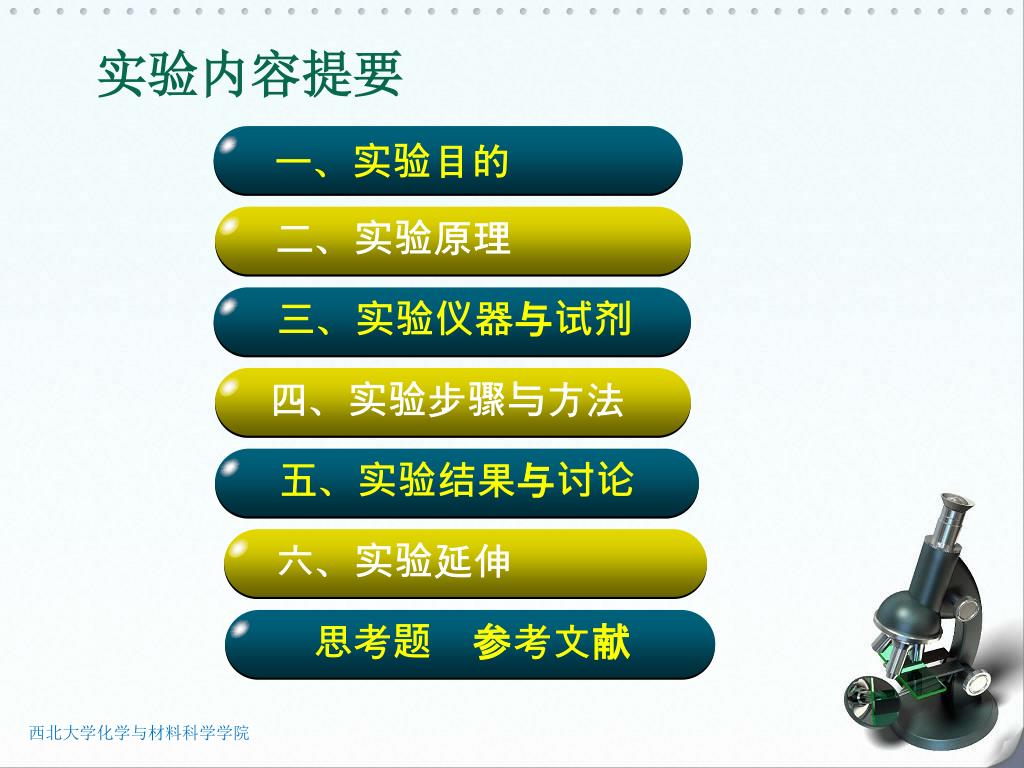 实验内容提要

一、实验目的

二、实验原理

三、实验仪器与试剂

四、实验步骤与方法

五、实验结果与讨论

六、实验延伸

思考题　参考文献

西北大学化学与材料科学学院